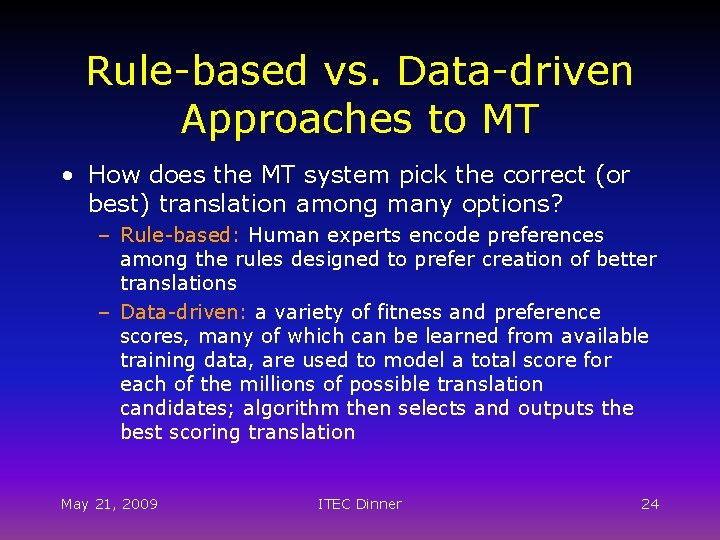 Rule-based vs. Data-driven Approaches to MT

• How does the MT system pick the correct (or best) translation among many options?
– Rule-based: Human experts encode preferences among the rules designed to prefer creation of better translations
– Data-driven: a variety of fitness and preference scores, many of which can be learned from available training data, are used to model a total score for each of the millions of possible translation candidates; algorithm then selects and outputs the best scoring translation

May 21, 2009 ITEC Dinner 24